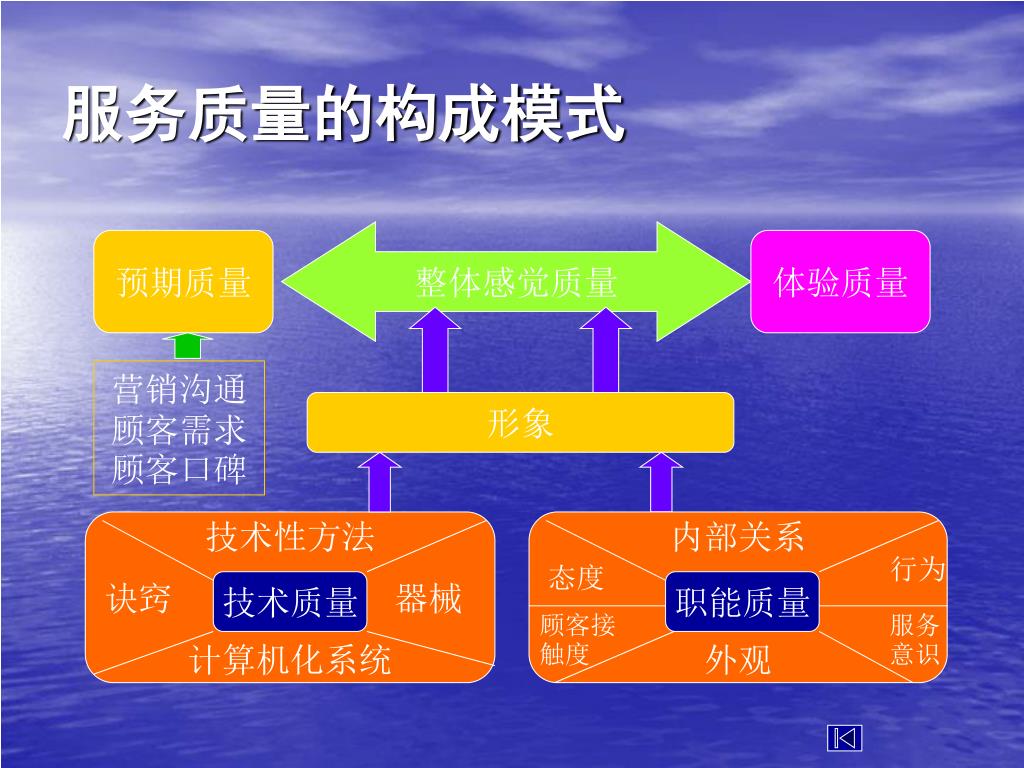 服务质量的构成模式

预期质量

整体感觉质量

体验质量

营销沟通
顾客需求
顾客口碑

形象

技术性方法

诀窍

技术质量

器械

计算机化系统

内部关系

态度

行为

职能质量

顾客接触度

服务意识

外观